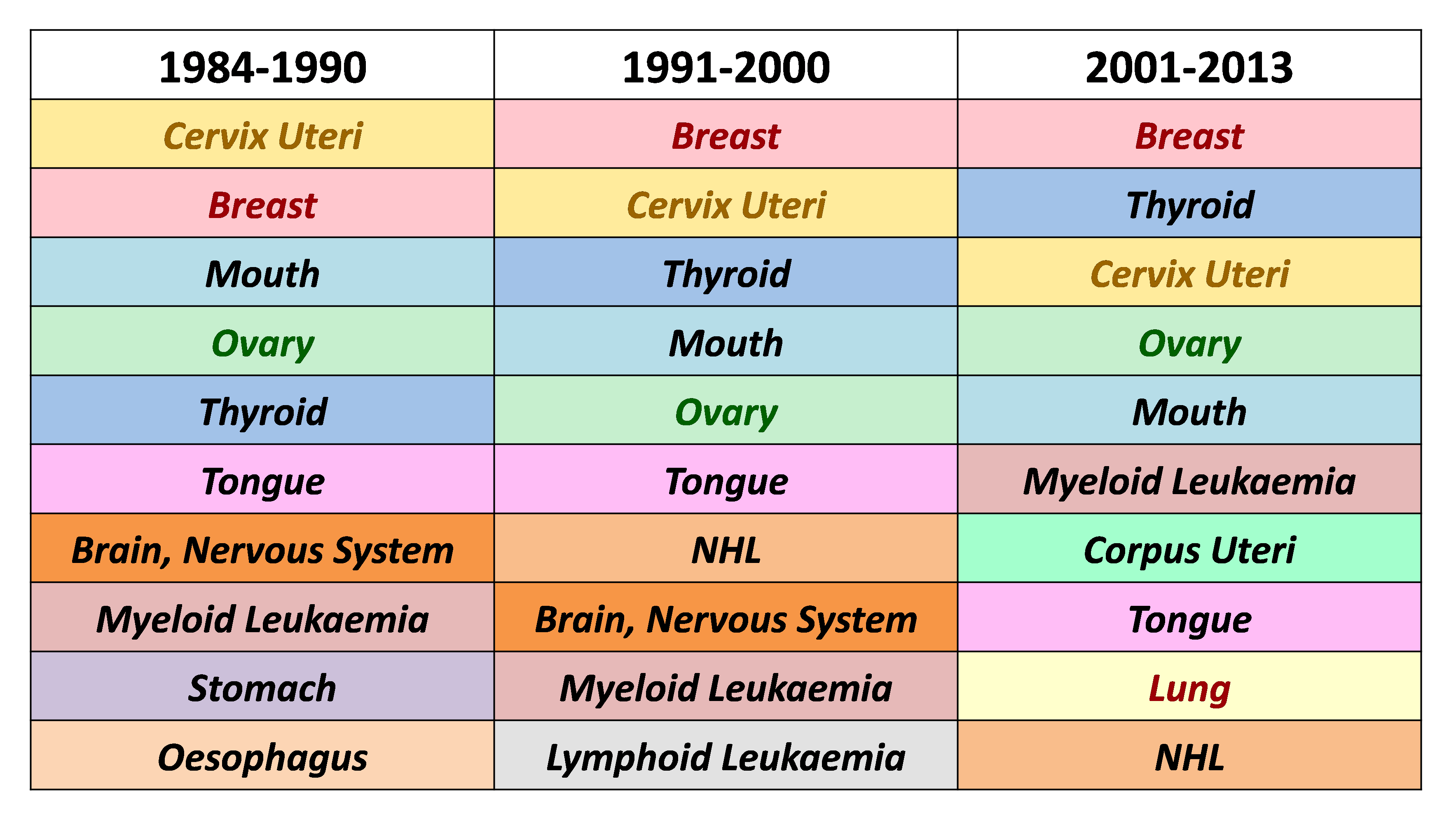 | 1984-1990 | 1991-2000 | 2001-2013 |
|---|---|---|
| Cervix Uteri | Breast | Breast |
| Breast | Cervix Uteri | Thyroid |
| Mouth | Thyroid | Cervix Uteri |
| Ovary | Mouth | Ovary |
| Thyroid | Ovary | Mouth |
| Tongue | Tongue | Myeloid Leukaemia |
| Brain, Nervous System | NHL | Corpus Uteri |
| Myeloid Leukaemia | Brain, Nervous System | Tongue |
| Stomach | Myeloid Leukaemia | Lung |
| Oesophagus | Lymphoid Leukaemia | NHL |